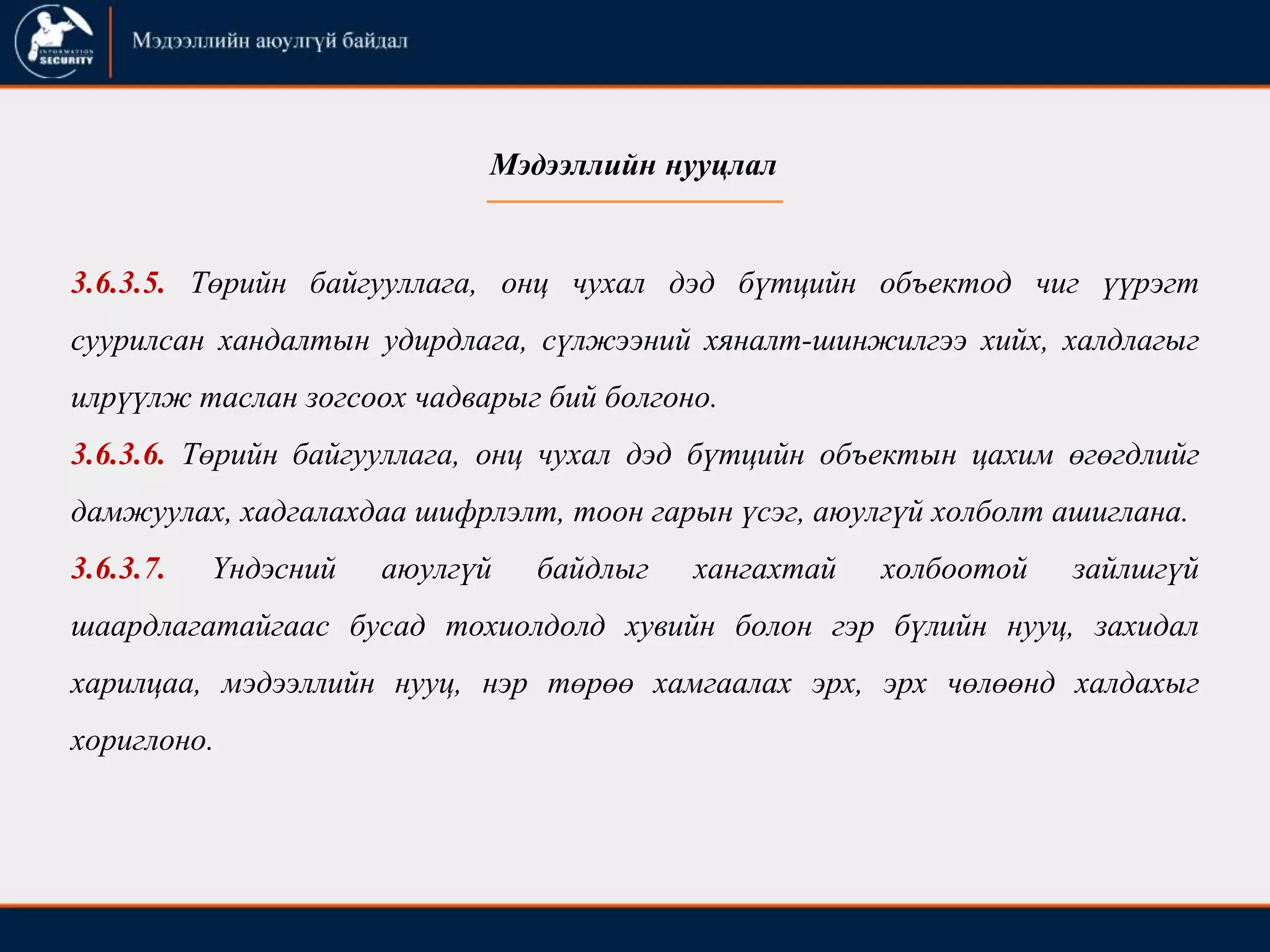 INFORMATION SECURITY

Мэдээллийн аюулгүй байдал

Мэдээллийн нууцлал

3.6.3.5. Төрийн байгууллага, онц чухал дэд бүтцийн объектод чиг үүрэгт суурилсан хандалтын удирдлага, сүлжээний хяналт-шинжилгээ хийх, халдлагыг илрүүлж таслан зогсоох чадварыг бий болгоно.

3.6.3.6. Төрийн байгууллага, онц чухал дэд бүтцийн объектын цахим өгөгдлийг дамжуулах, хадгалахдаа шифрлэлт, тоон гарын үсэг, аюулгүй холболт ашиглана.

3.6.3.7. Үндэсний аюулгүй байдлыг хангахтай холбоотой зайлшгүй шаардлагатайгаас бусад тохиолдолд хувийн болон гэр бүлийн нууц, захидал харилцаа, мэдээллийн нууц, нэр төрөө хамгаалах эрх, эрх чөлөөнд халдахыг хориглоно.